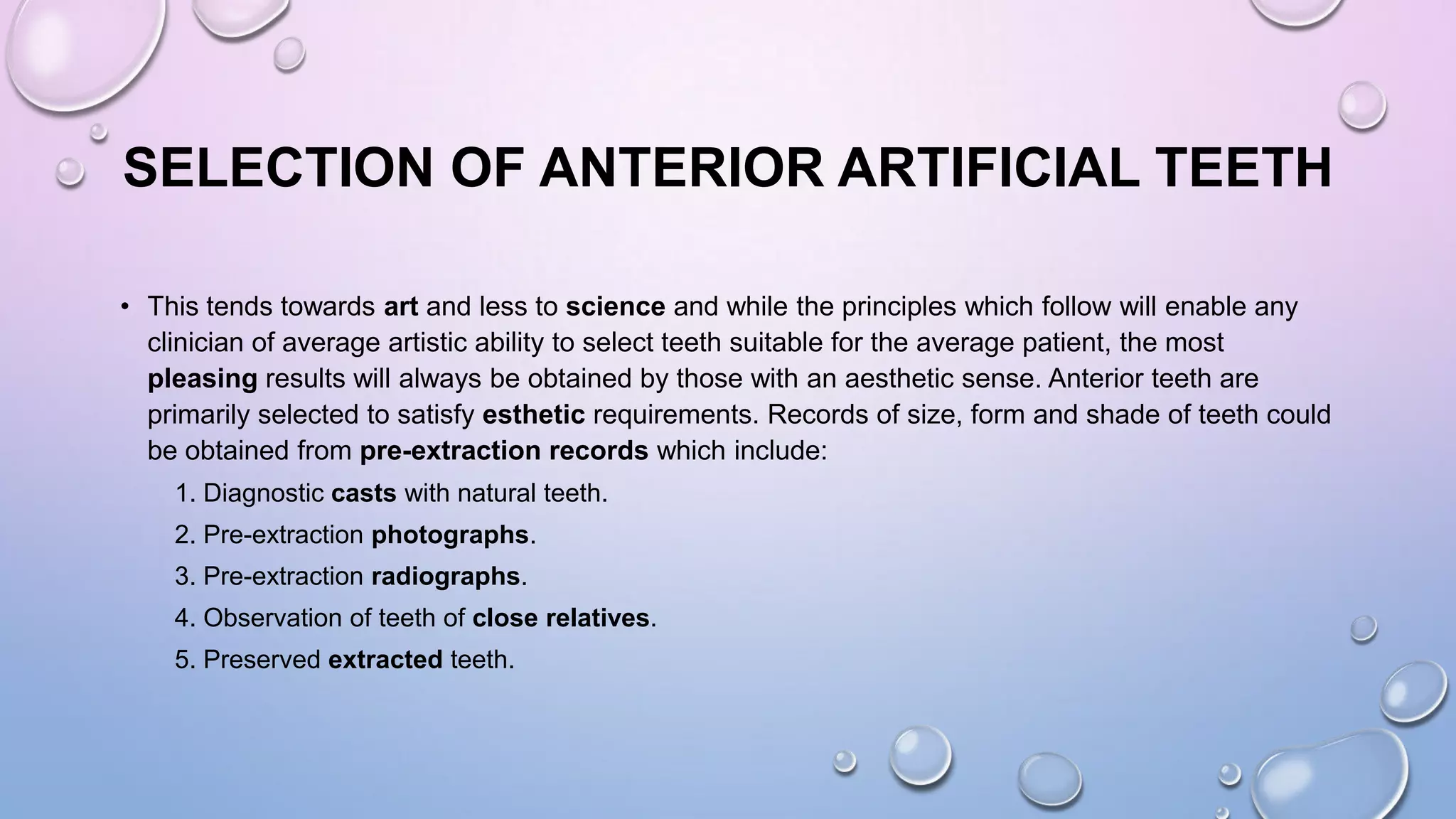 SELECTION OF ANTERIOR ARTIFICIAL TEETH

• This tends towards art and less to science and while the principles which follow will enable any clinician of average artistic ability to select teeth suitable for the average patient, the most pleasing results will always be obtained by those with an aesthetic sense. Anterior teeth are primarily selected to satisfy esthetic requirements. Records of size, form and shade of teeth could be obtained from pre-extraction records which include:

1. Diagnostic casts with natural teeth.
2. Pre-extraction photographs.
3. Pre-extraction radiographs.
4. Observation of teeth of close relatives.
5. Preserved extracted teeth.